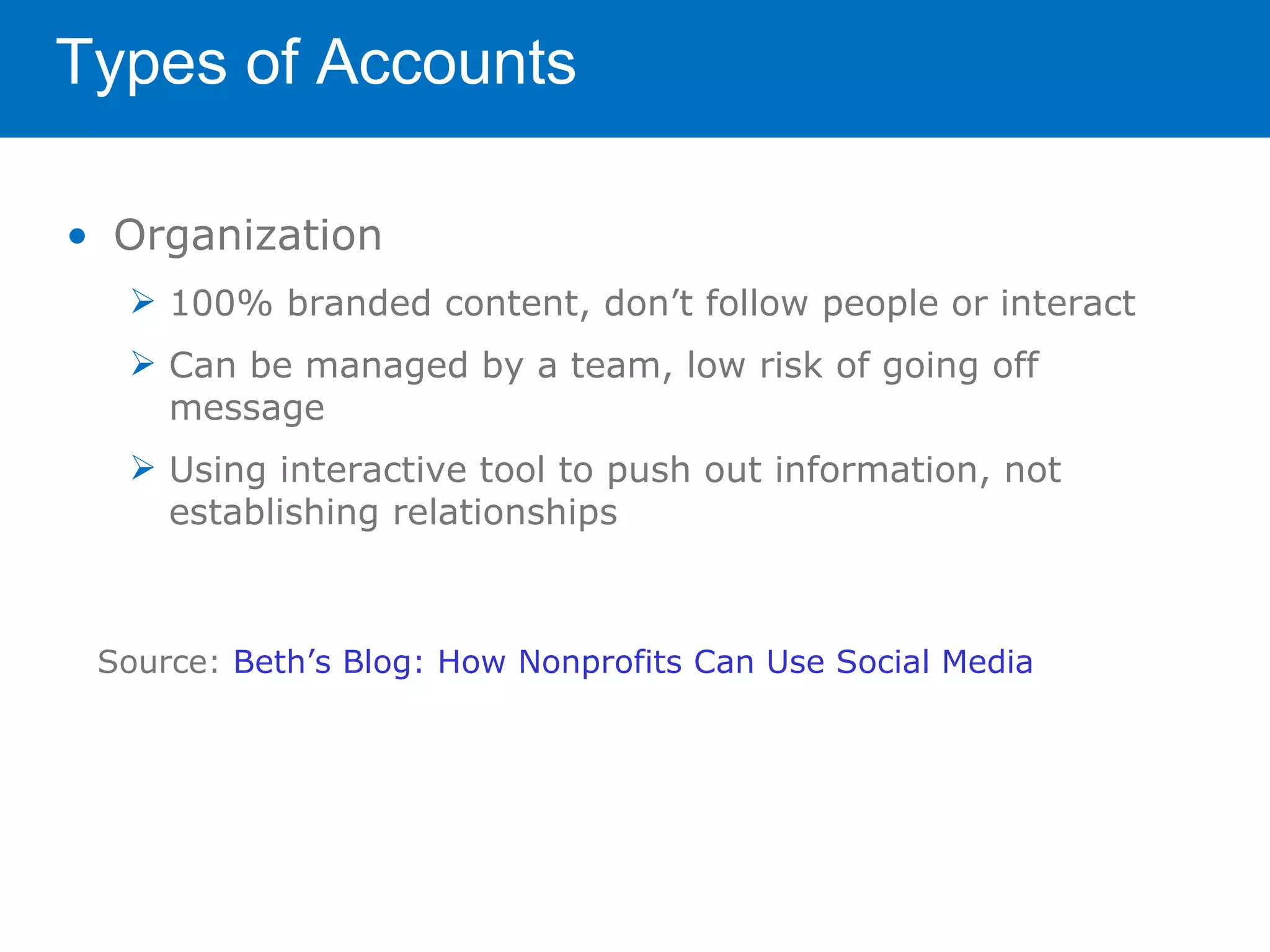 Types of Accounts

• Organization

➢ 100% branded content, don’t follow people or interact

➢ Can be managed by a team, low risk of going off message

➢ Using interactive tool to push out information, not establishing relationships

Source: Beth’s Blog: How Nonprofits Can Use Social Media